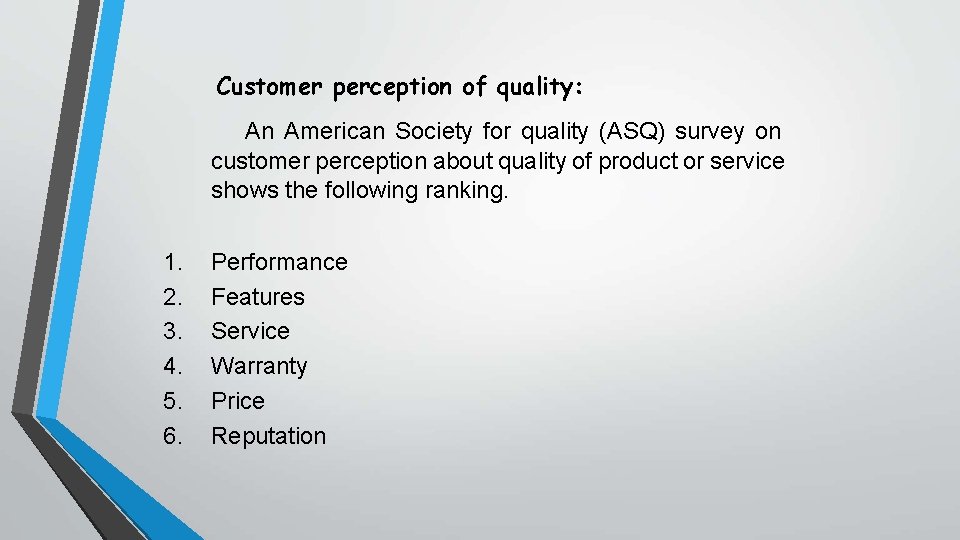 Customer perception of quality:

An American Society for quality (ASQ) survey on customer perception about quality of product or service shows the following ranking.

1. Performance
2. Features
3. Service
4. Warranty
5. Price
6. Reputation